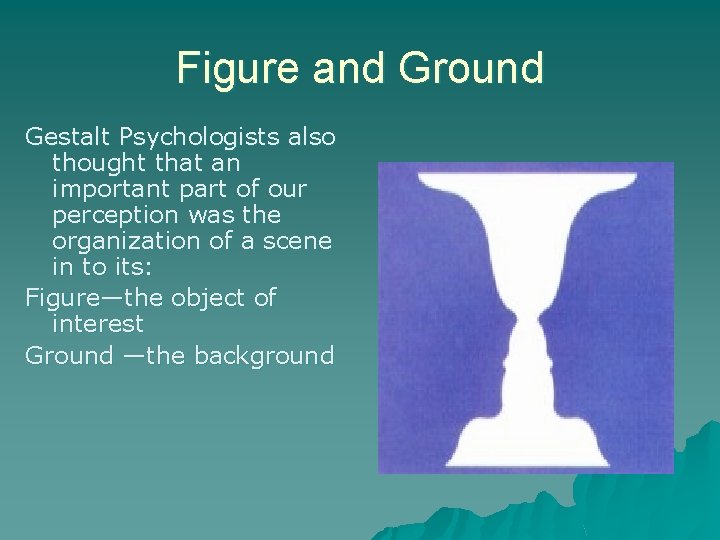 Figure and Ground

Gestalt Psychologists also thought that an important part of our perception was the organization of a scene in to its:

Figure—the object of interest

Ground —the background